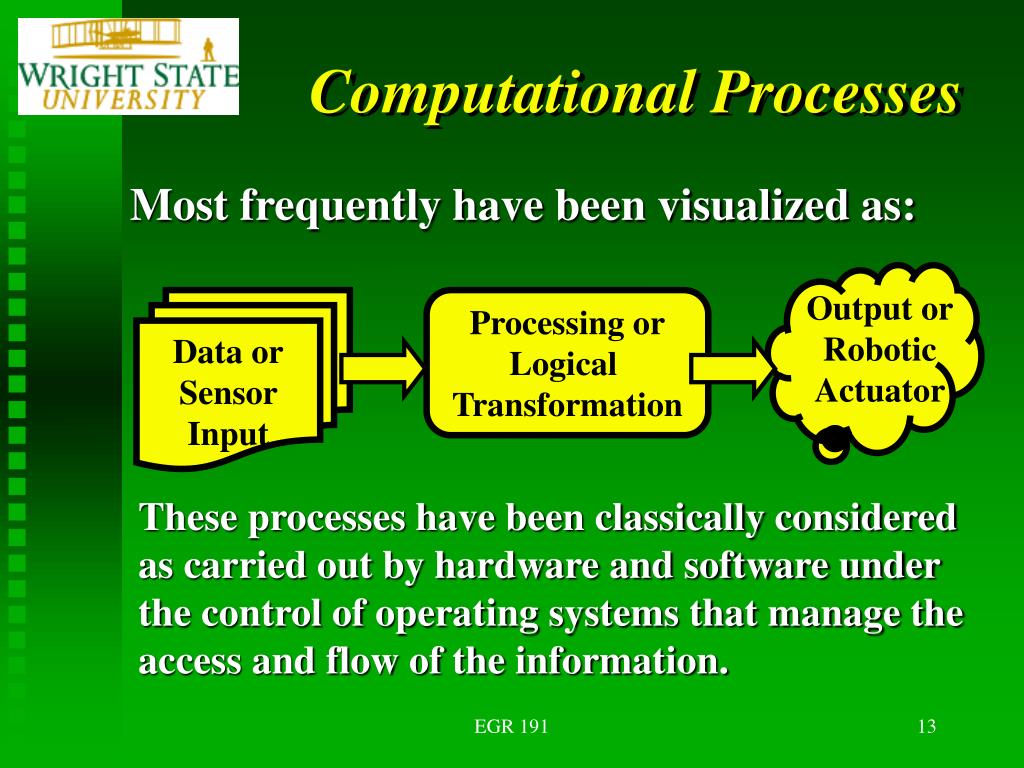 WRIGHT STATE UNIVERSITY

Computational Processes

Most frequently have been visualized as:

Data or Sensor Input

Processing or Logical Transformation

Output or Robotic Actuator

These processes have been classically considered as carried out by hardware and software under the control of operating systems that manage the access and flow of the information.

EGR 191

13